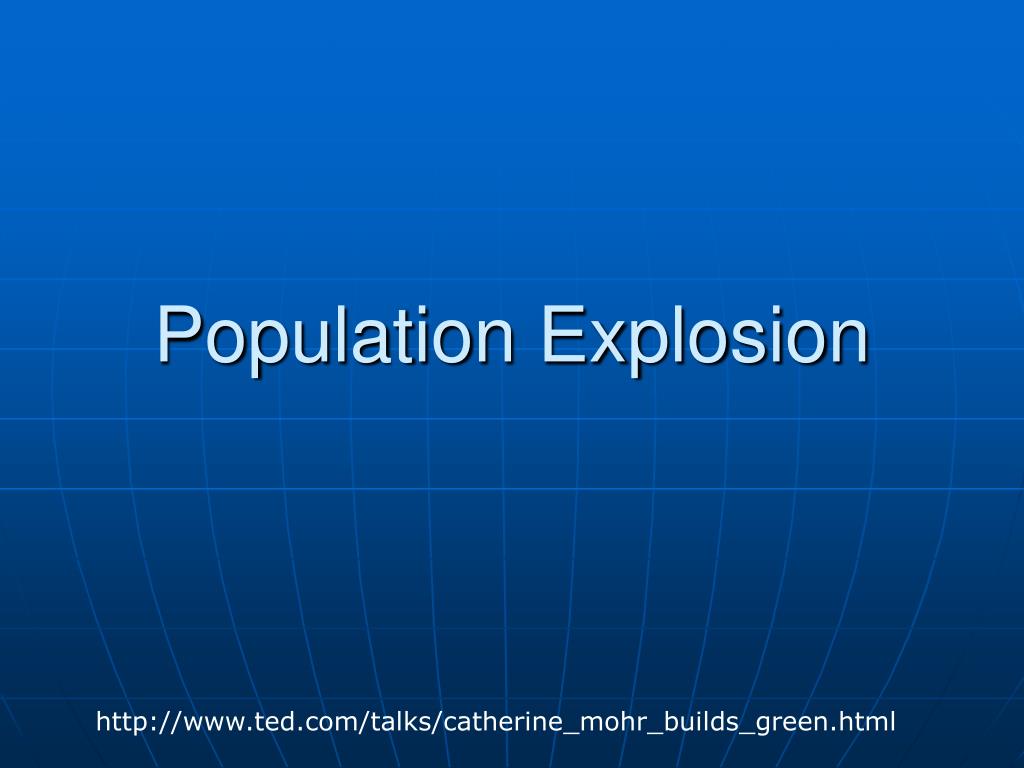 Population Explosion

http://www.ted.com/talks/catherine_mohr_builds_green.html